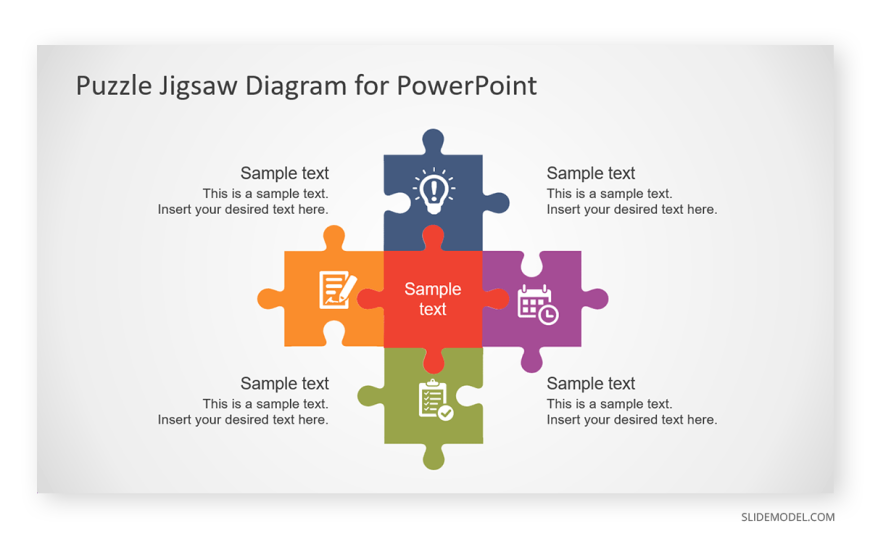 Puzzle Jigsaw Diagram for PowerPoint

Sample text
This is a sample text.
Insert your desired text here.

Sample text
This is a sample text.
Insert your desired text here.

Sample text

Sample text
This is a sample text.
Insert your desired text here.

Sample text
This is a sample text.
Insert your desired text here.

SLIDEMODEL.COM